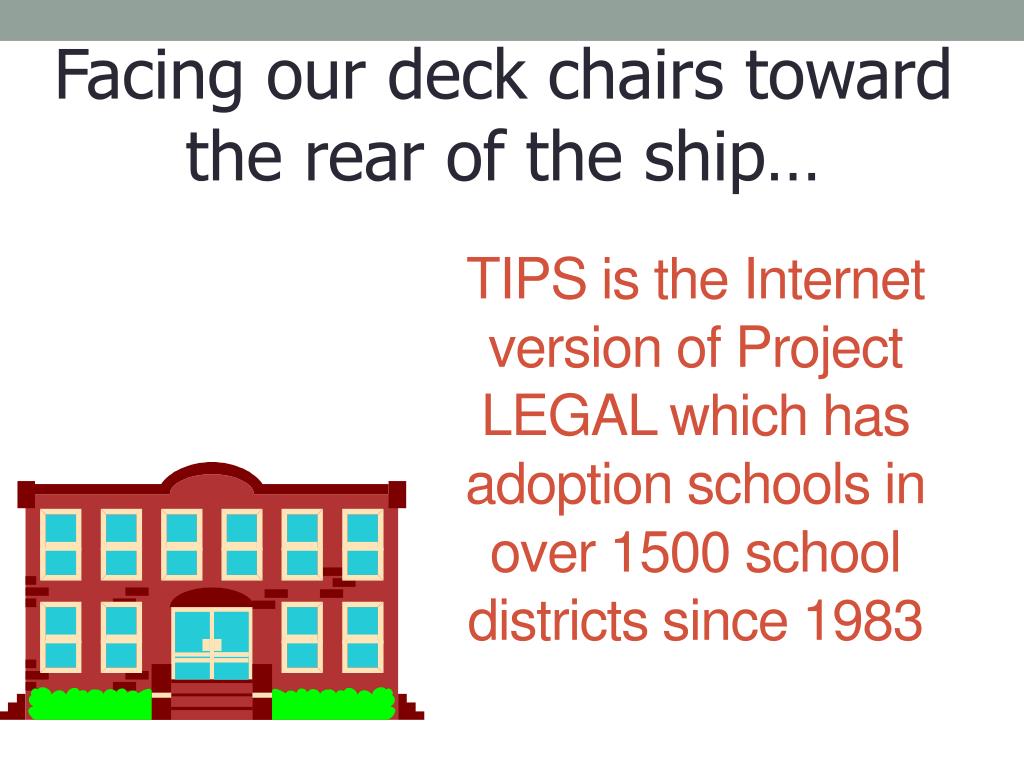 Facing our deck chairs toward the rear of the ship…

TIPS is the Internet version of Project LEGAL which has adoption schools in over 1500 school districts since 1983